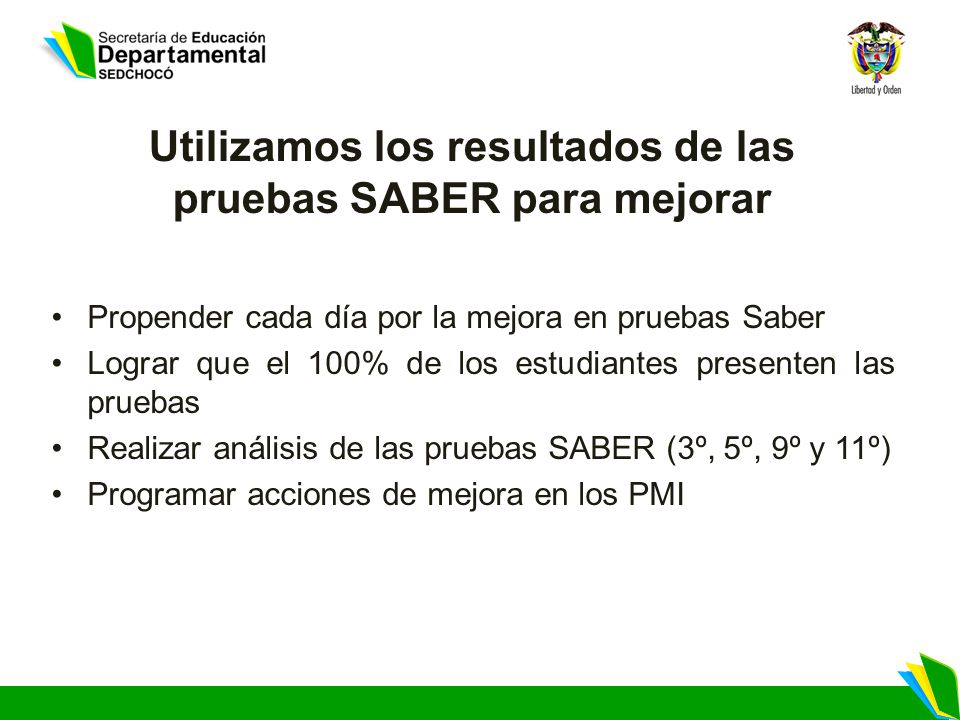 Secretaría de Educación
Departamental
SEDCHOCÓ

Libertad y Orden

Utilizamos los resultados de las pruebas SABER para mejorar

• Propender cada día por la mejora en pruebas Saber
• Lograr que el 100% de los estudiantes presenten las pruebas
• Realizar análisis de las pruebas SABER (3º, 5º, 9º y 11º)
• Programar acciones de mejora en los PMI